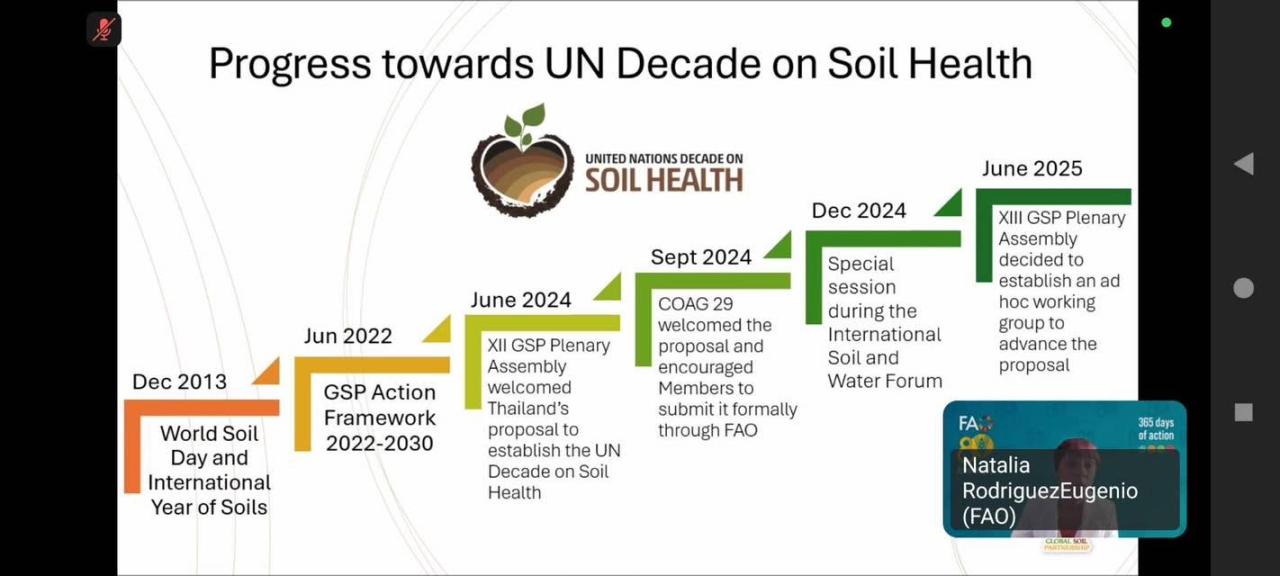 Progress towards UN Decade on Soil Health

UNITED NATIONS DECADE ON
SOIL HEALTH

Dec 2013
World Soil Day and International Year of Soils

Jun 2022
GSP Action Framework 2022-2030

June 2024
XII GSP Plenary Assembly welcomed Thailand's proposal to establish the UN Decade on Soil Health

Sept 2024
COAG 29 welcomed the proposal and encouraged Members to submit it formally through FAO

Dec 2024
Special session during the International Soil and Water Forum

June 2025
XIII GSP Plenary Assembly decided to establish an ad hoc working group to advance the proposal

FAO
365 days of action
Natalia RodriguezEugenio (FAO)
GLOBAL SOIL PARTNERSHIP